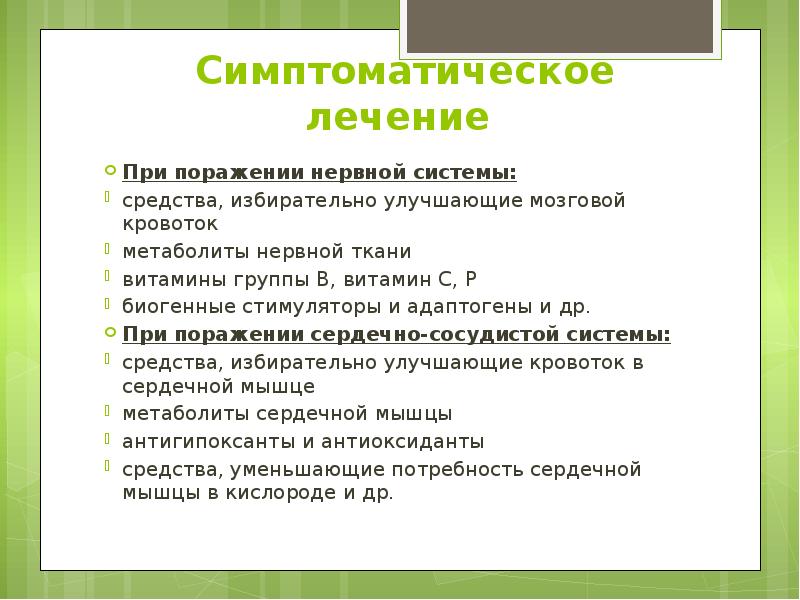 Симптоматическое лечение

При поражении нервной системы:

средства, избирательно улучшающие мозговой кровоток

метаболиты нервной ткани

витамины группы В, витамин С, Р

биогенные стимуляторы и адаптогены и др.

При поражении сердечно-сосудистой системы:

средства, избирательно улучшающие кровоток в сердечной мышце

метаболиты сердечной мышцы

антигипоксанты и антиоксиданты

средства, уменьшающие потребность сердечной мышцы в кислороде и др.